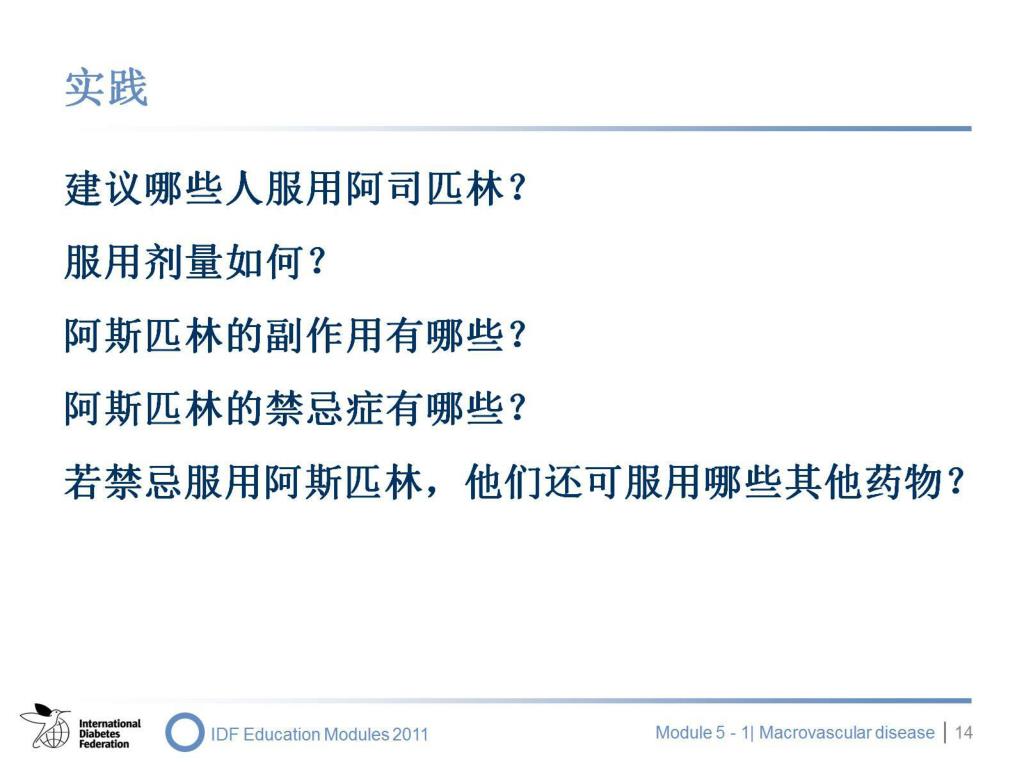 实践

建议哪些人服用阿司匹林？

服用剂量如何？

阿斯匹林的副作用有哪些？

阿斯匹林的禁忌症有哪些？

若禁忌服用阿斯匹林，他们还可服用哪些其他药物？

International Diabetes Federation

IDF Education Modules 2011

Module 5 - 1| Macrovascular disease | 14